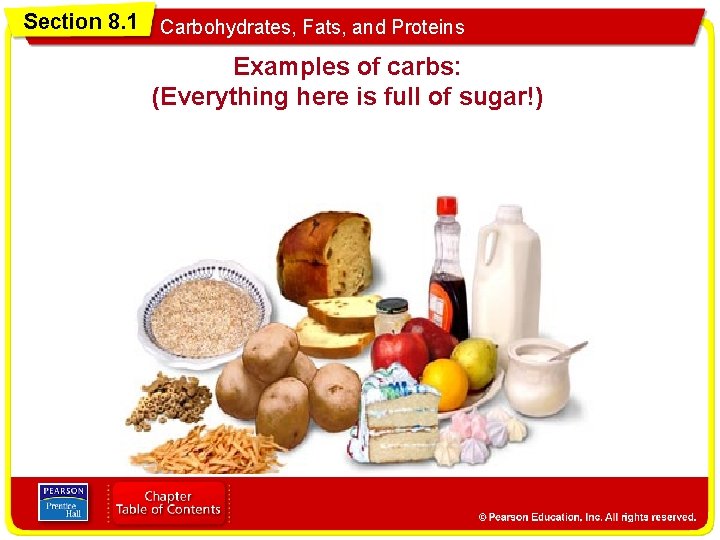 Section 8.1

Carbohydrates, Fats, and Proteins

Examples of carbs:
(Everything here is full of sugar!)

PEARSON
Prentice Hall

Chapter
Table of Contents

© Pearson Education, Inc. All rights reserved.